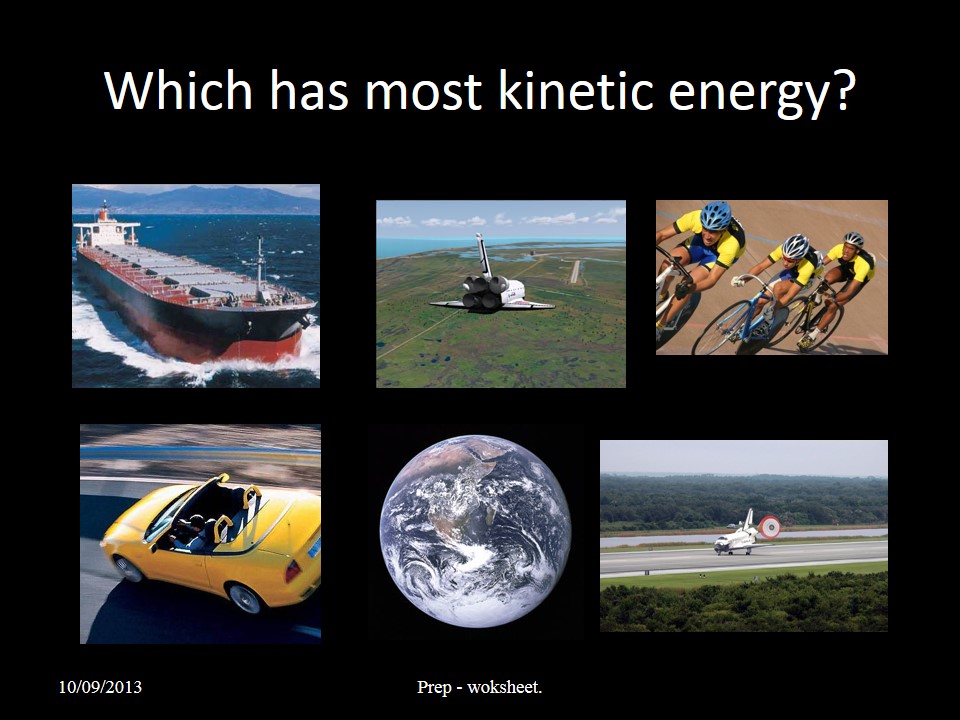 Which has most kinetic energy?

10/09/2013

Prep - woksheet.